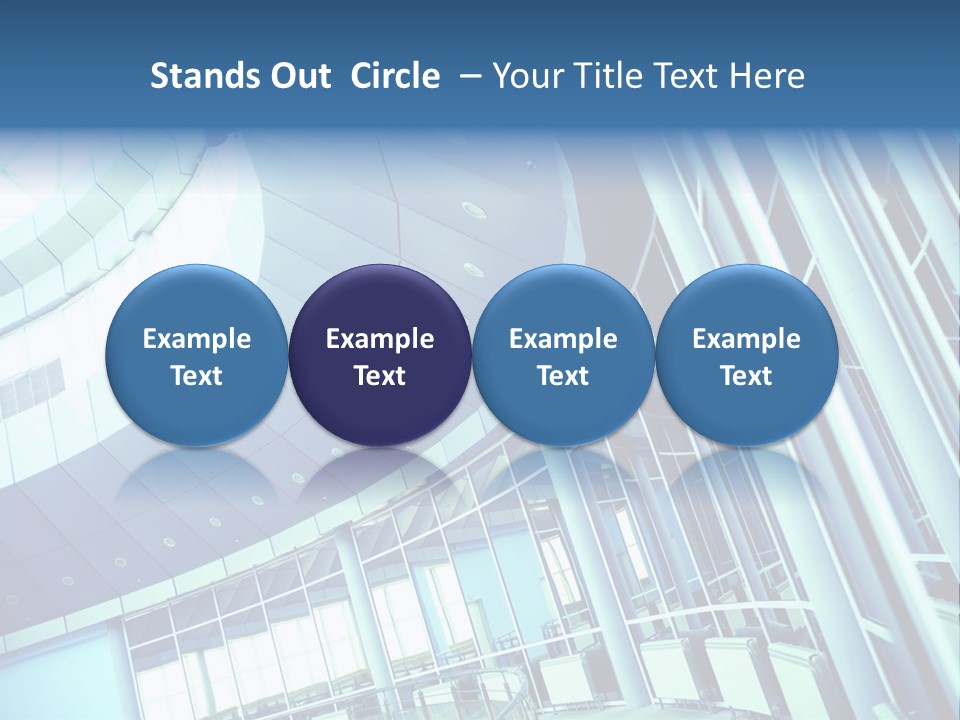 Stands Out  Circle  – Your Title Text Here

Example Text

Example Text

Example Text

Example Text